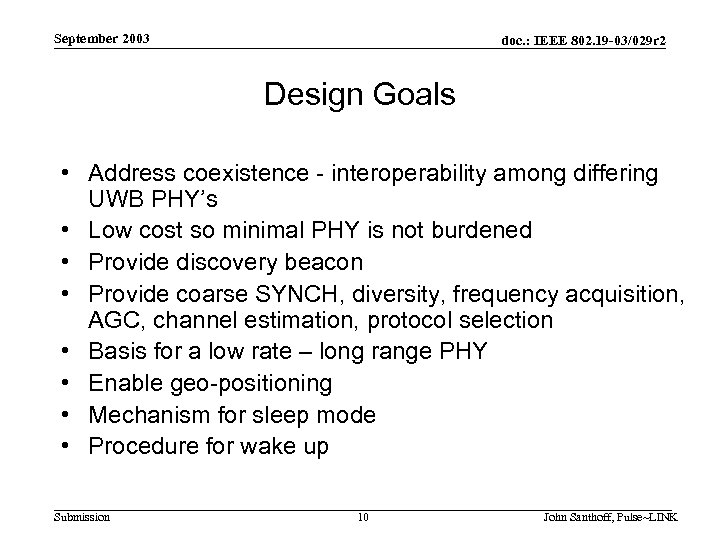 September 2003

doc.: IEEE 802.19-03/029r2

Design Goals

• Address coexistence - interoperability among differing UWB PHY's
• Low cost so minimal PHY is not burdened
• Provide discovery beacon
• Provide coarse SYNCH, diversity, frequency acquisition, AGC, channel estimation, protocol selection
• Basis for a low rate – long range PHY
• Enable geo-positioning
• Mechanism for sleep mode
• Procedure for wake up

Submission

10

John Santhoff, Pulse~LINK